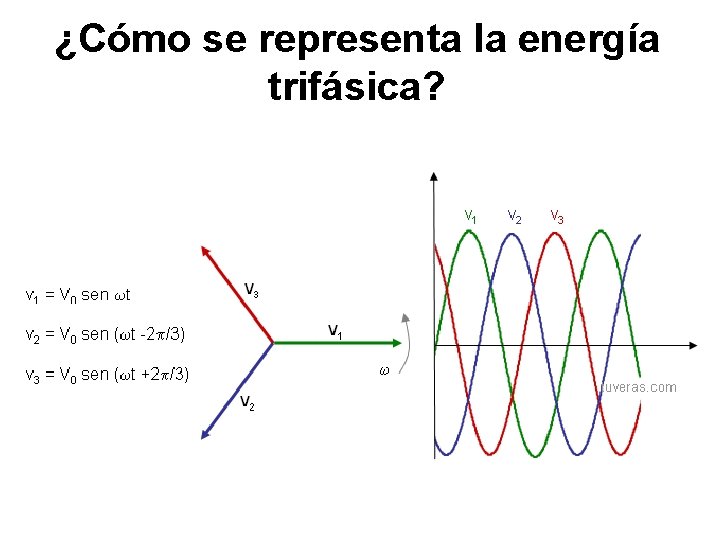 ¿Cómo se representa la energía trifásica?

$v_1 = V_0$ sen $\omega t$

$v_2 = V_0$ sen $(\omega t - 2\pi/3)$

$v_3 = V_0$ sen $(\omega t + 2\pi/3)$

$V_3$

$V_1$

$V_2$

$\omega$

$V_1$ $V_2$ $V_3$

tuveras.com